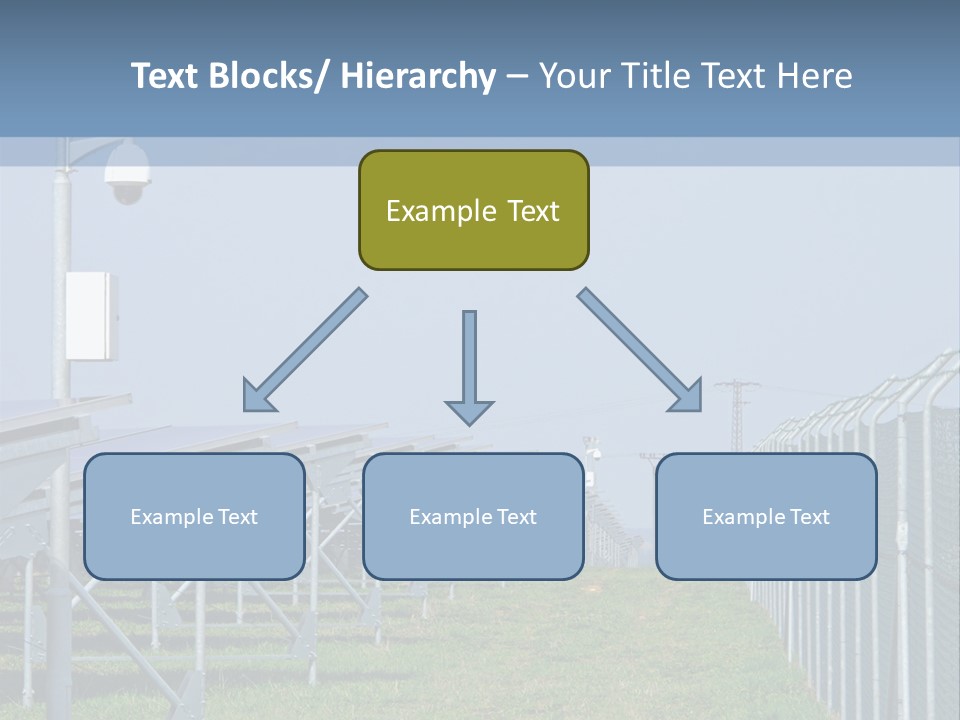 Text Blocks/ Hierarchy – Your Title Text Here

Example Text

Example Text

Example Text

Example Text